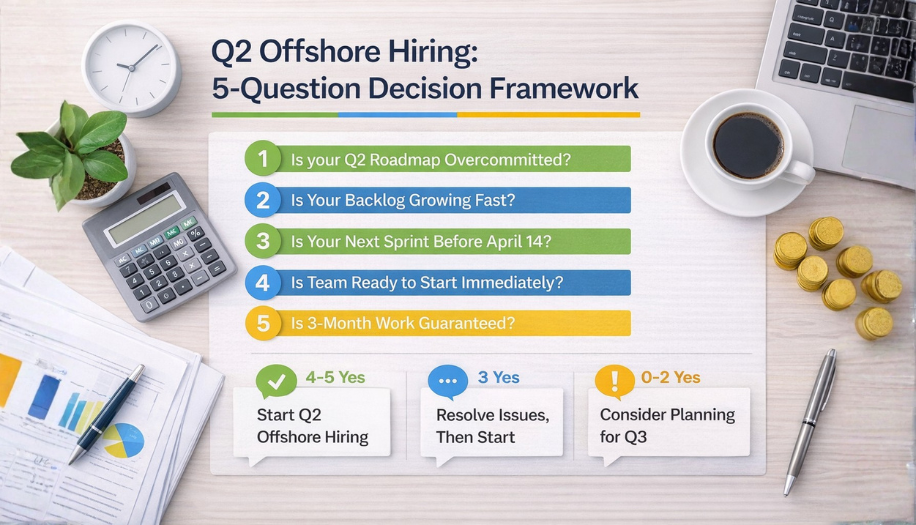 Q2 Offshore Hiring:
5-Question Decision Framework

1 Is your Q2 Roadmap Overcommitted?
2 Is Your Backlog Growing Fast?
3 Is Your Next Sprint Before April 14?
4 Is Team Ready to Start Immediately?
5 Is 3-Month Work Guaranteed?

4-5 Yes
Start Q2 Offshore Hiring

3 Yes
Resolve Issues, Then Start

0-2 Yes
Consider Planning for Q3